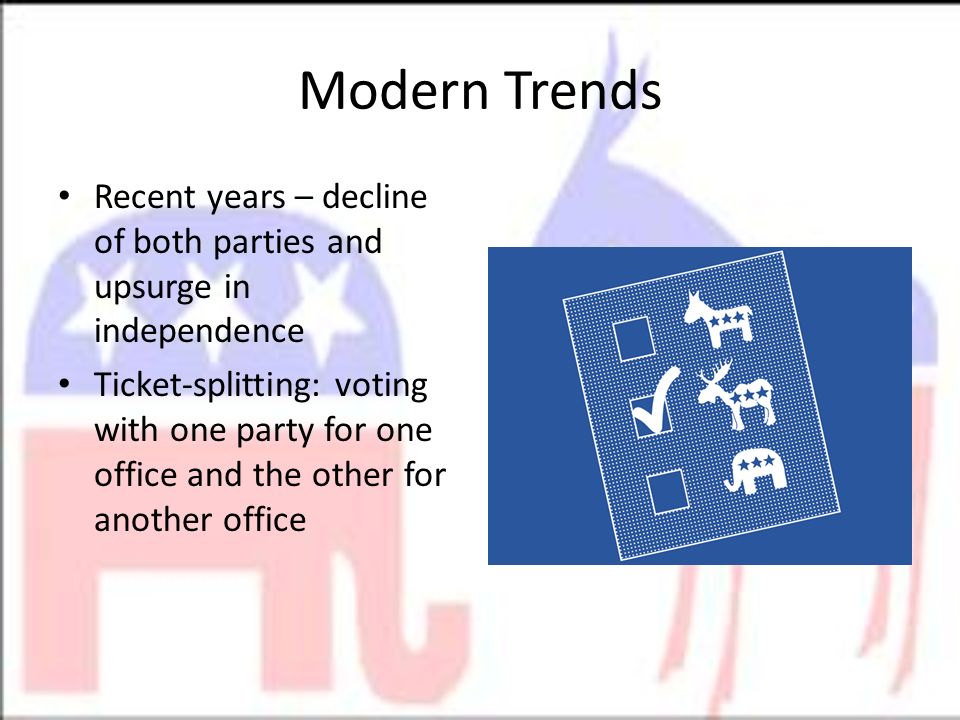 Modern Trends

• Recent years – decline of both parties and upsurge in independence

• Ticket-splitting: voting with one party for one office and the other for another office